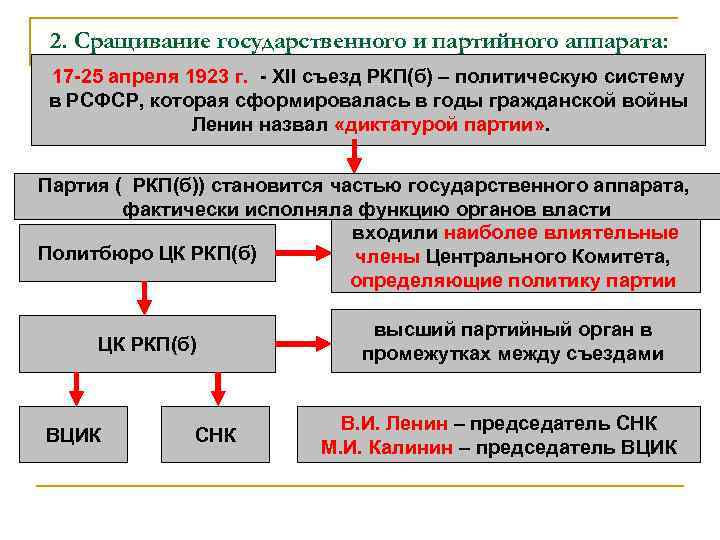 2. Сращивание государственного и партийного аппарата:

17-25 апреля 1923 г. - XII съезд РКП(б) – политическую систему в РСФСР, которая сформировалась в годы гражданской войны Ленин назвал «диктатурой партии».

Партия ( РКП(б)) становится частью государственного аппарата, фактически исполняла функцию органов власти

Политбюро ЦК РКП(б)

входили наиболее влиятельные члены Центрального Комитета, определяющие политику партии

ЦК РКП(б)

высший партийный орган в промежутках между съездами

ВЦИК

СНК

В.И. Ленин – председатель СНК
М.И. Калинин – председатель ВЦИК